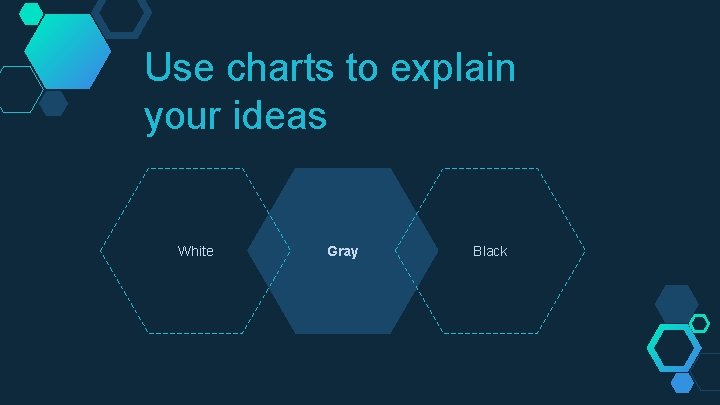 Use charts to explain your ideas

White

Gray

Black